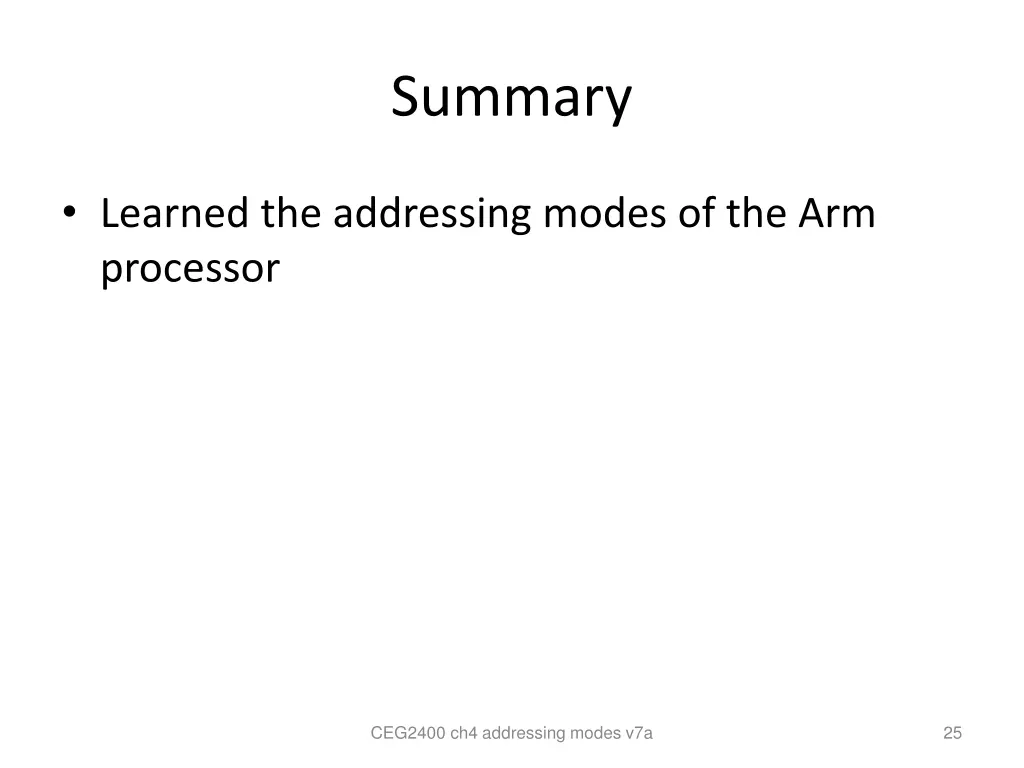 Summary

• Learned the addressing modes of the Arm processor

CEG2400 ch4 addressing modes v7a

25